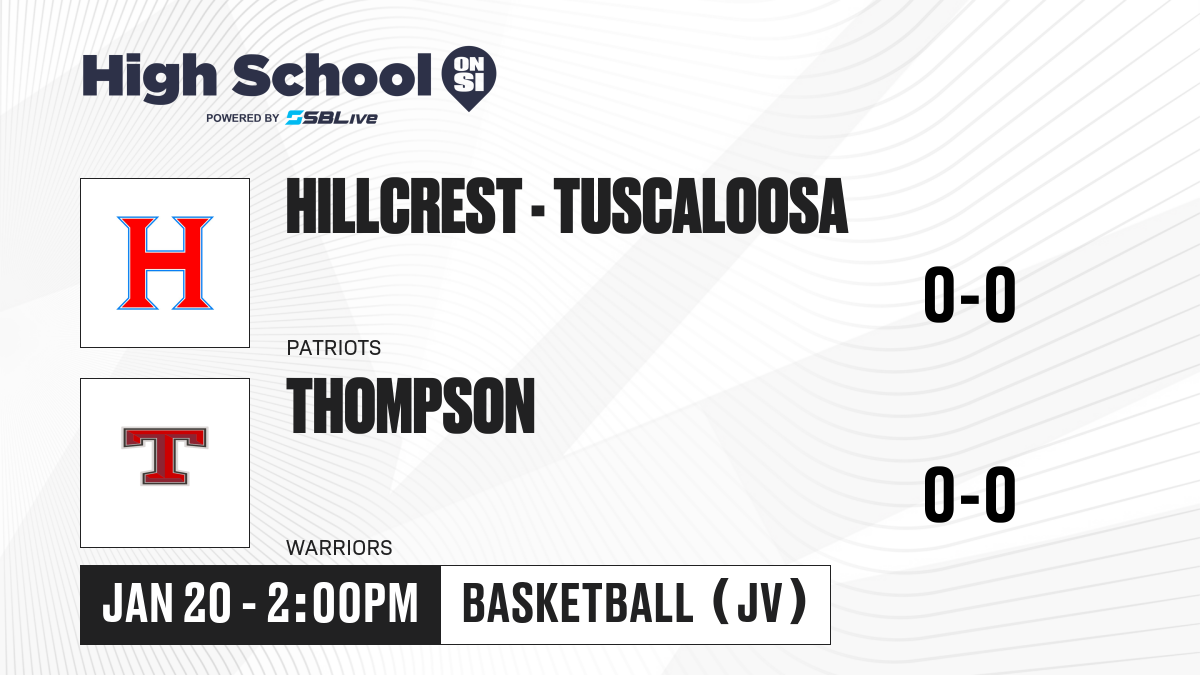 High School ON SI
POWERED BY SBLive

H

HILLCREST - TUSCALOOSA

0-0

PATRIOTS

T

THOMPSON

0-0

WARRIORS

JAN 20 - 2:00PM

BASKETBALL (JV)